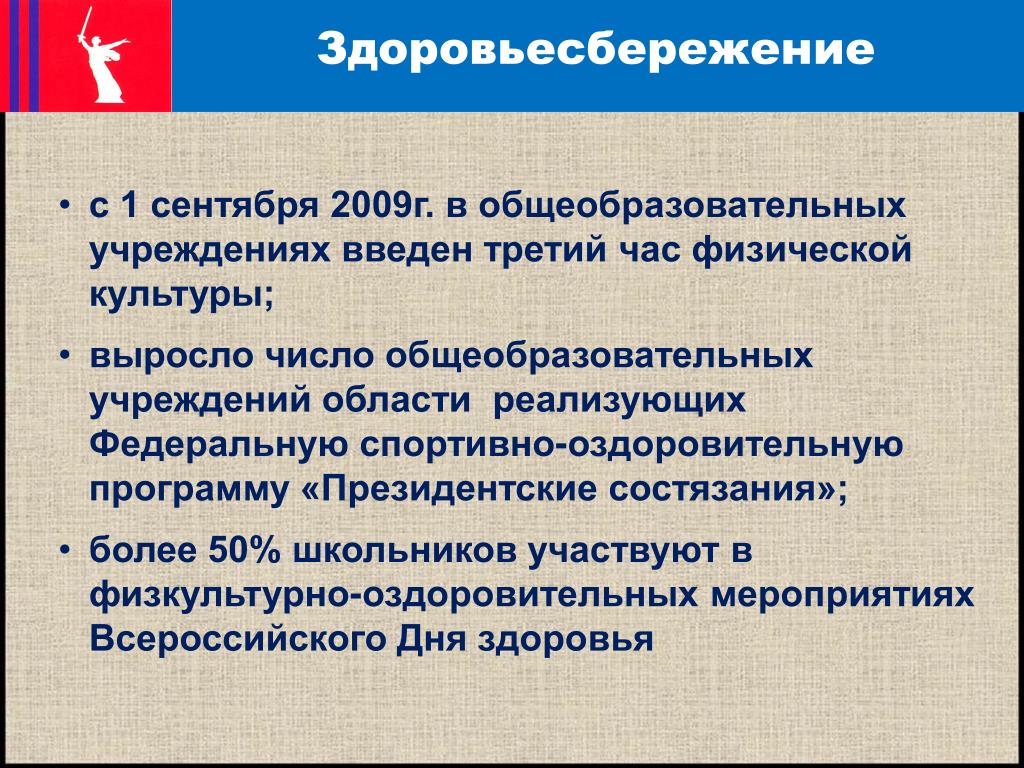 Здоровьесбережение

• с 1 сентября 2009г. в общеобразовательных учреждениях введен третий час физической культуры;

• выросло число общеобразовательных учреждений области  реализующих Федеральную спортивно-оздоровительную программу «Президентские состязания»;

• более 50% школьников участвуют в физкультурно-оздоровительных мероприятиях Всероссийского Дня здоровья